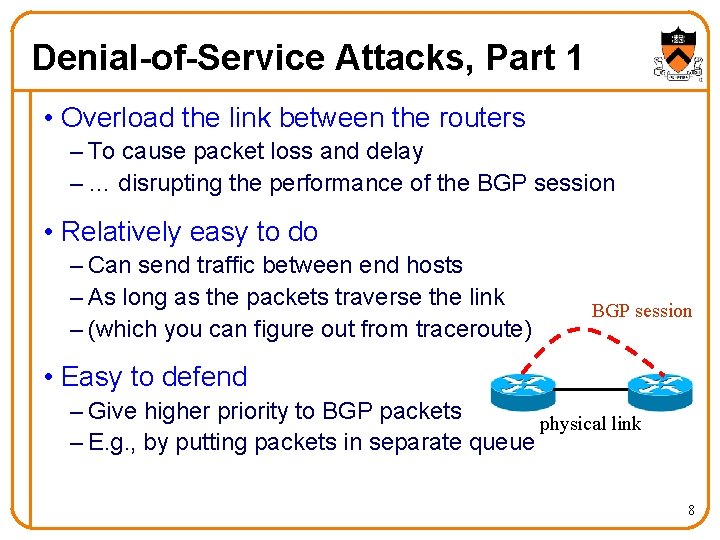 Denial-of-Service Attacks, Part 1

• Overload the link between the routers
– To cause packet loss and delay
– … disrupting the performance of the BGP session

• Relatively easy to do
– Can send traffic between end hosts
– As long as the packets traverse the link
– (which you can figure out from traceroute)

• Easy to defend
– Give higher priority to BGP packets
– E.g., by putting packets in separate queue

BGP session

physical link

8